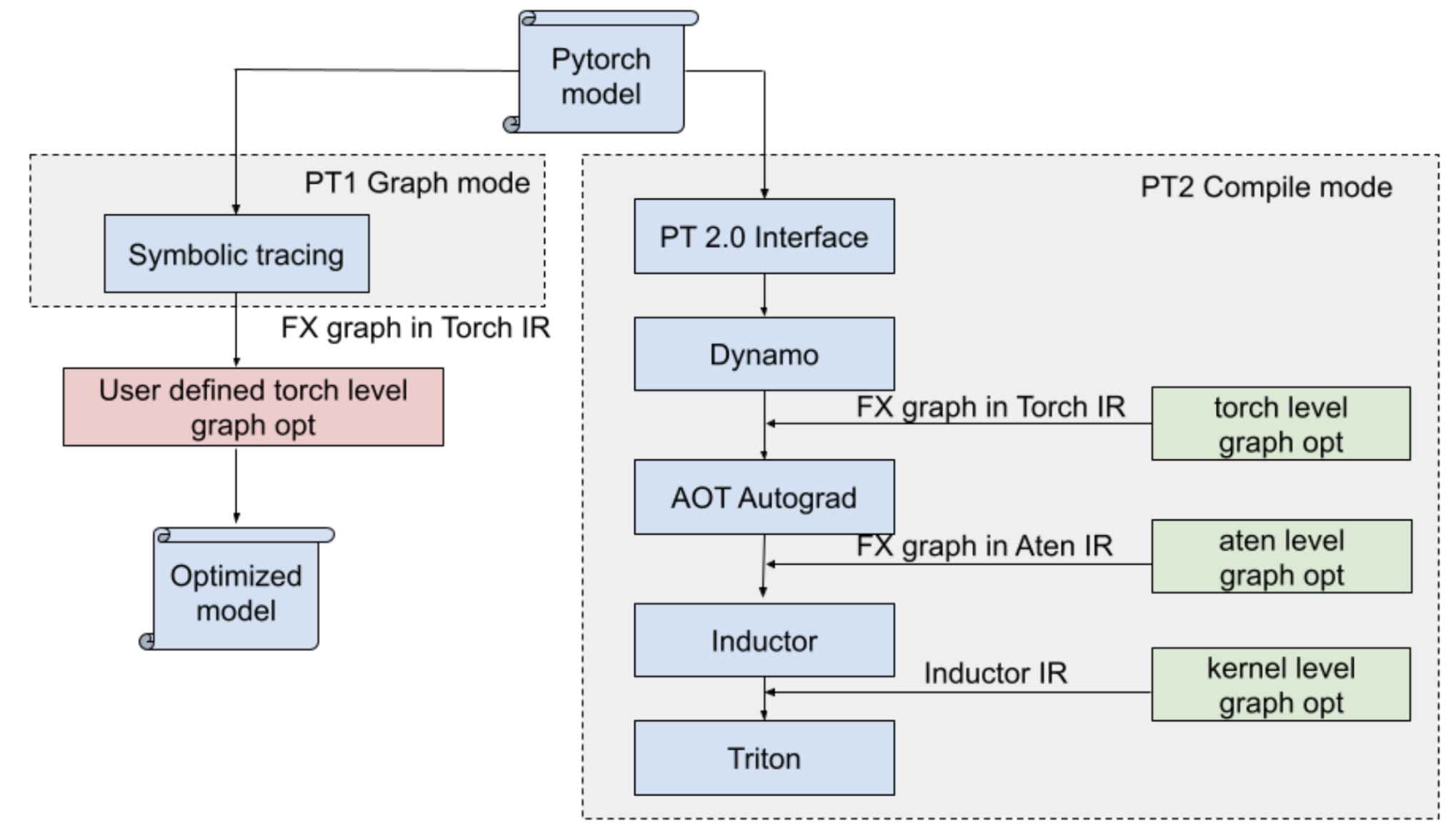 Pytorch model

PT1 Graph mode

Symbolic tracing

FX graph in Torch IR

User defined torch level graph opt

Optimized model

PT2 Compile mode

PT 2.0 Interface

Dynamo

FX graph in Torch IR

torch level graph opt

AOT Autograd

FX graph in Aten IR

aten level graph opt

Inductor

Inductor IR

kernel level graph opt

Triton